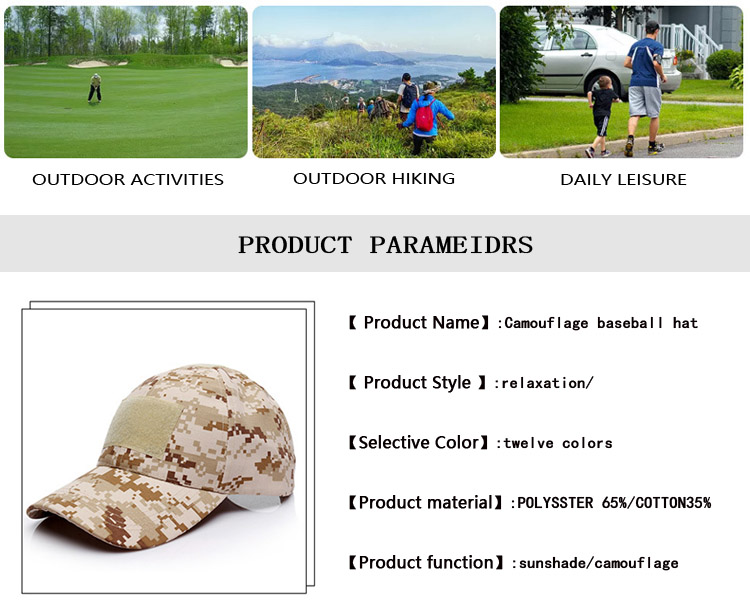 OUTDOOR ACTIVITIES

OUTDOOR HIKING

DAILY LEISURE

PRODUCT PARAMEIDRS

【 Product Name】:Camouflage baseball hat

【 Product Style 】:relaxation/

【Selective Color】:twelve colors

【Product material】:POLYSSTER 65%/COTTON35%

【Product function】:sunshade/camouflage